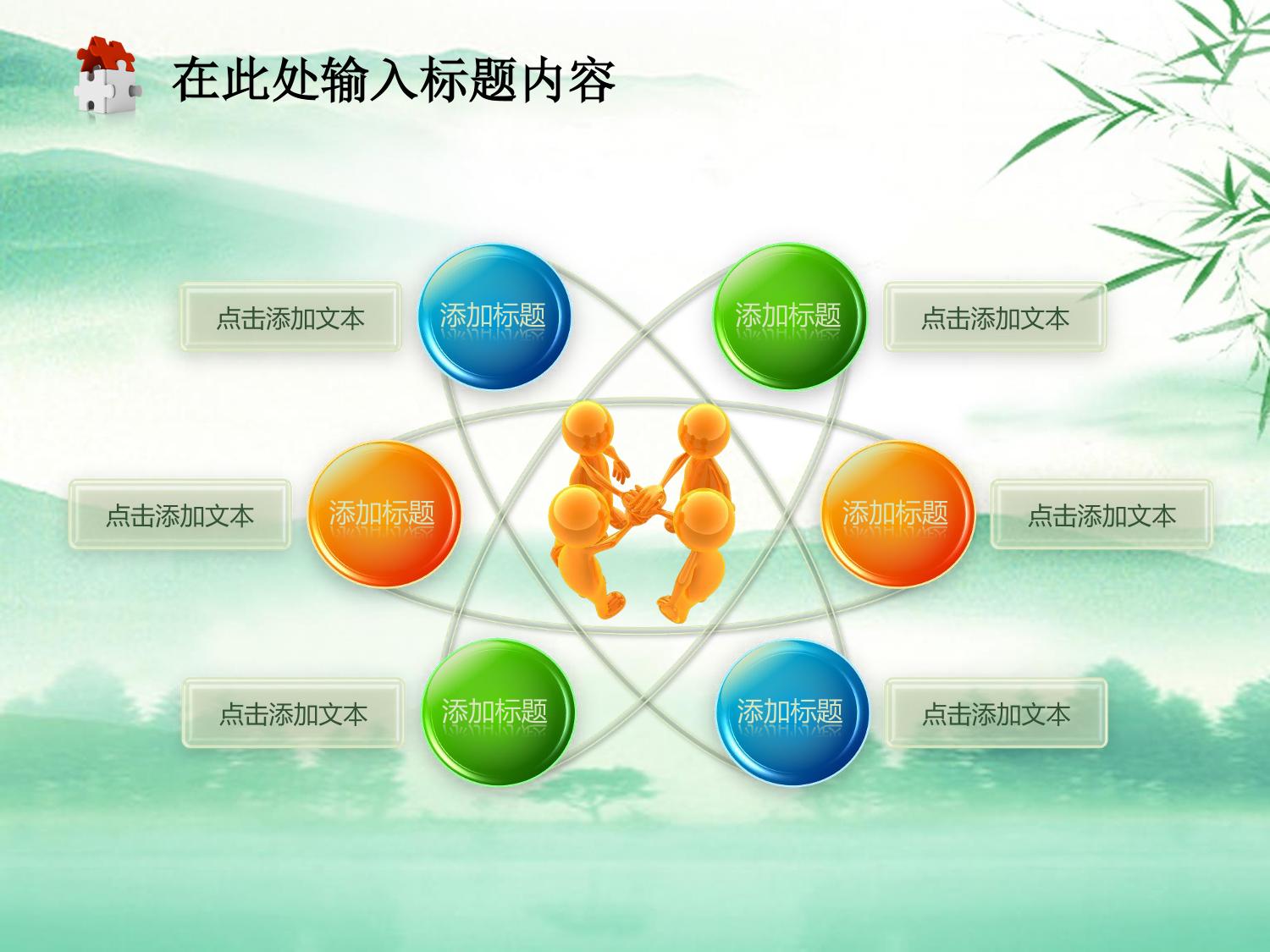 在此处输入标题内容

点击添加文本

添加标题

添加标题

点击添加文本

点击添加文本

添加标题

添加标题

点击添加文本

点击添加文本

添加标题

添加标题

点击添加文本